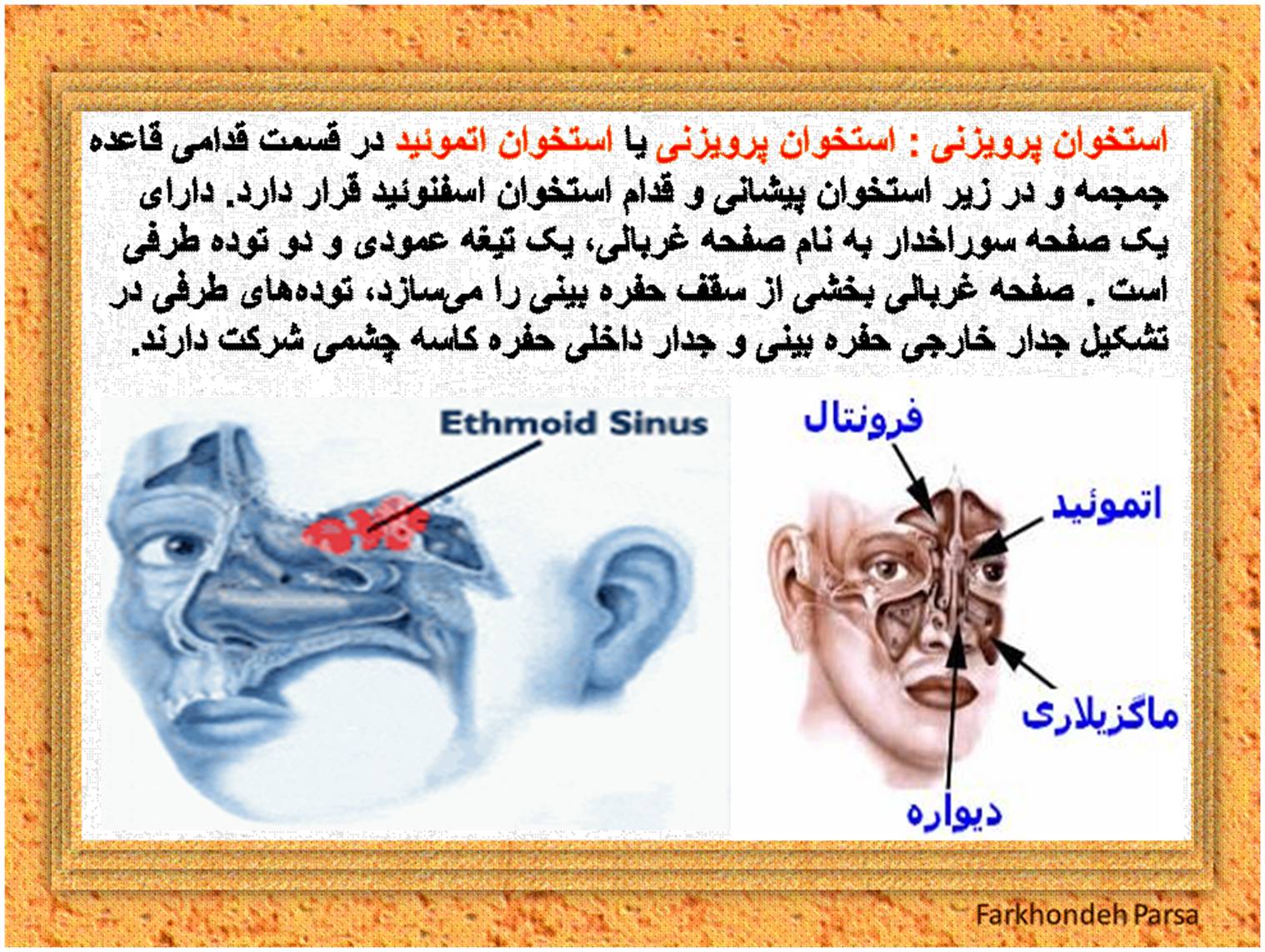 استخوان پرویزنی : استخوان پرویزنی یا استخوان اتموئید در قسمت قدامی قاعده جمجمه و در زیر استخوان پیشانی و قدام استخوان اسفنوئید قرار دارد. دارای یک صفحه سوراخدار به نام صفحه غربالی، یک تیغه عمودی و دو توده طرفی است . صفحه غربالی بخشی از سقف حفره بینی را می‌سازد، توده‌های طرفی در تشکیل جدار خارجی حفره بینی و جدار داخلی حفره کاسه چشمی شرکت دارند.

Ethmoid Sinus

فرونتال

اتموئید

ماگزیلاری

دیواره

Farkhondeh Parsa